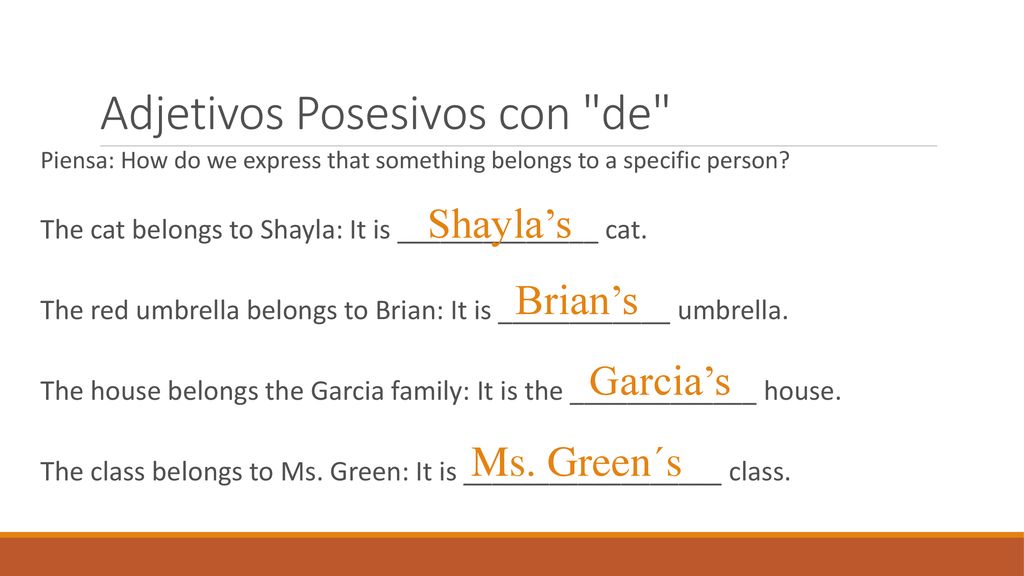 Adjetivos Posesivos con "de"

Piensa: How do we express that something belongs to a specific person?

The cat belongs to Shayla: It is Shayla’s cat.

The red umbrella belongs to Brian: It is Brian’s umbrella.

The house belongs the Garcia family: It is the Garcia’s house.

The class belongs to Ms. Green: It is Ms. Green´s class.